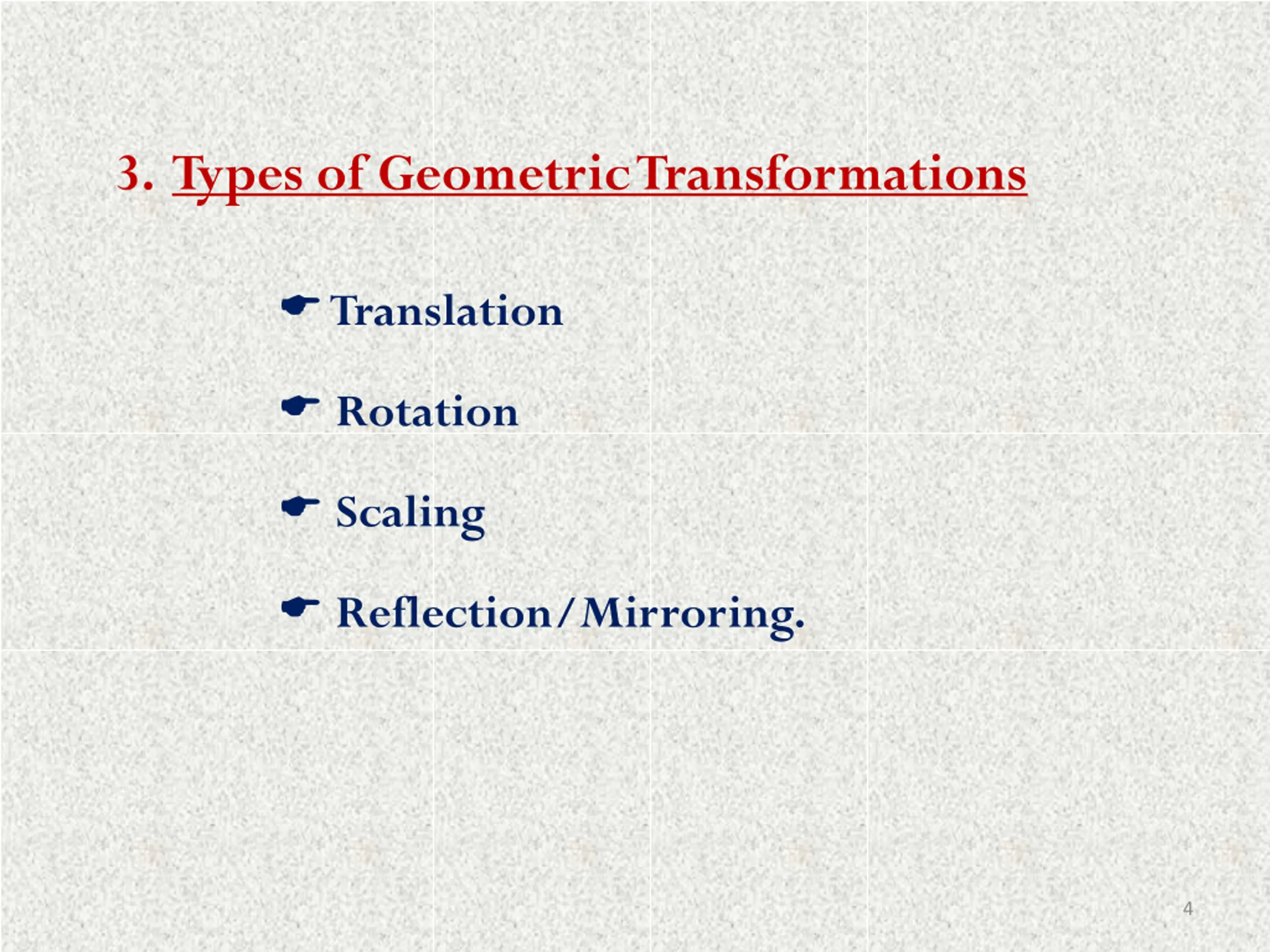 3. Types of Geometric Transformations

☛ Translation

☛ Rotation

☛ Scaling

☛ Reflection/Mirroring.

4